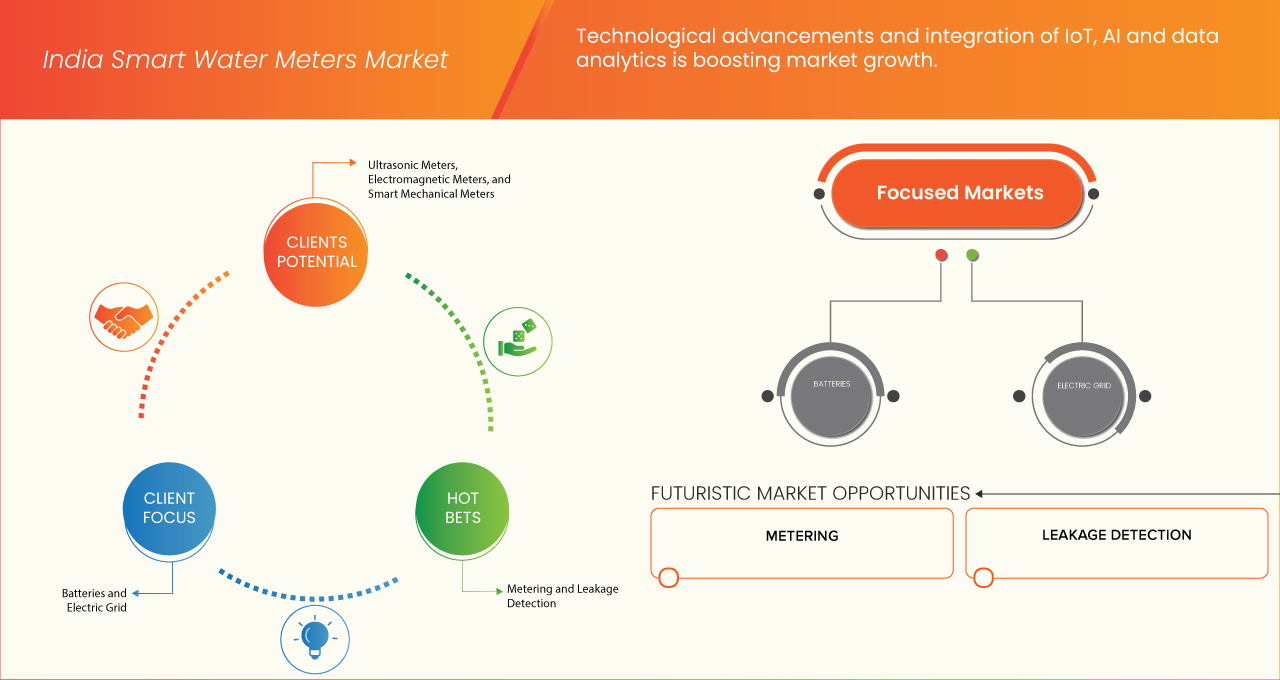 India Smart Water Meters Market

Technological advancements and integration of IoT, AI and data analytics is boosting market growth.

Ultrasonic Meters, Electromagnetic Meters, and Smart Mechanical Meters

CLIENTS POTENTIAL

CLIENT FOCUS

Batteries and Electric Grid

HOT BETS

Metering and Leakage Detection

Focused Markets

BATTERIES

ELECTRIC GRID

FUTURISTIC MARKET OPPORTUNITIES

METERING

LEAKAGE DETECTION